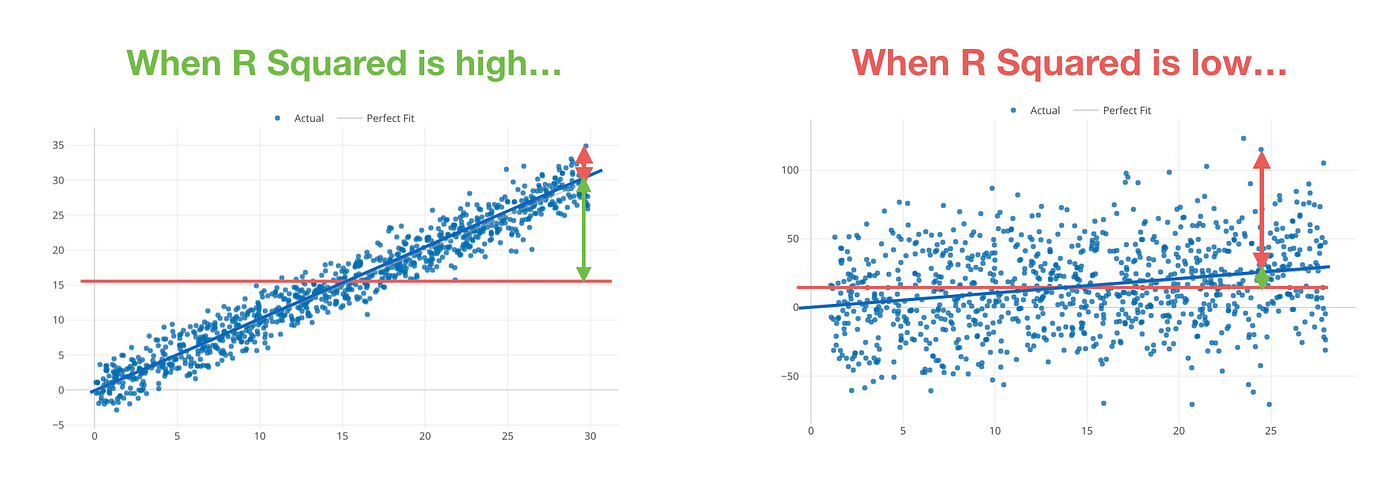 When R Squared is high…

Actual Perfect Fit

35
30
25
20
15
10
5
0
−5

0 5 10 15 20 25 30

When R Squared is low…

Actual Perfect Fit

100
50
0
−50

0 5 10 15 20 25